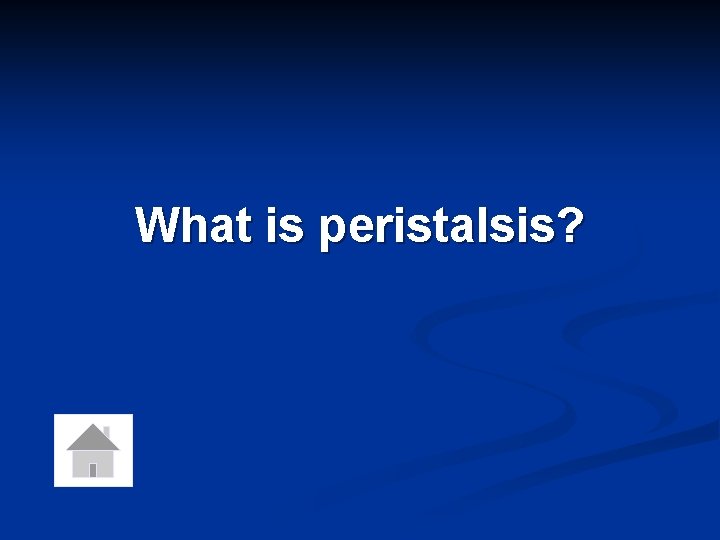 What is peristalsis?